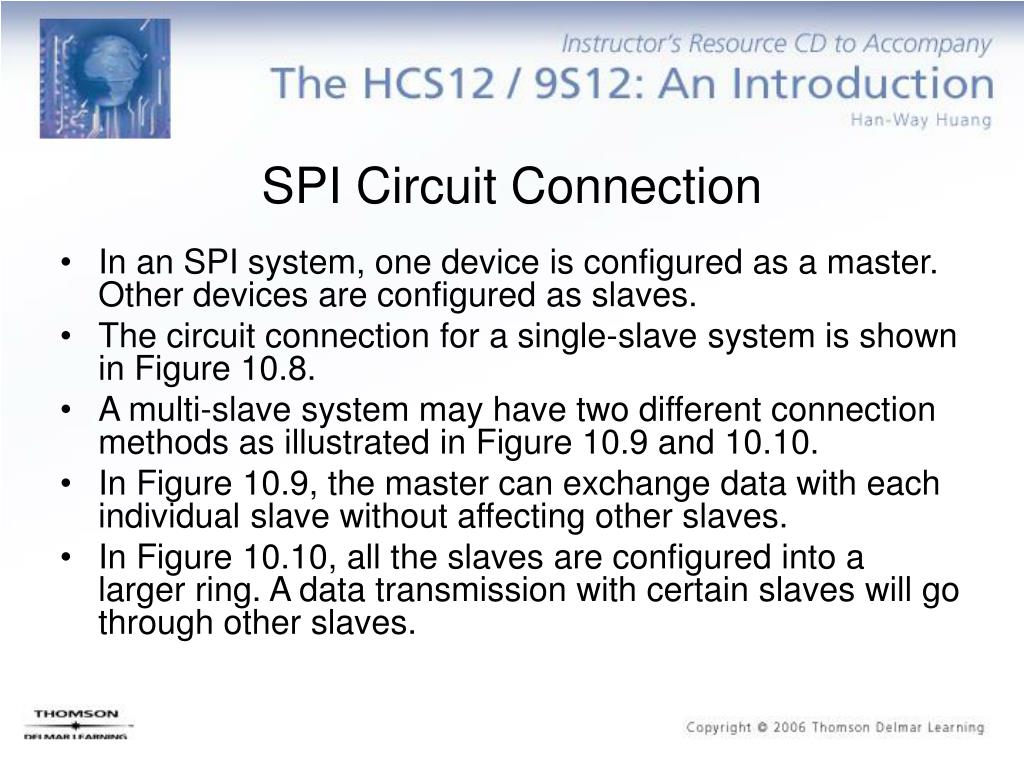 Instructor's Resource CD to Accompany
The HCS12 / 9S12: An Introduction
Han-Way Huang

SPI Circuit Connection

• In an SPI system, one device is configured as a master. Other devices are configured as slaves.
• The circuit connection for a single-slave system is shown in Figure 10.8.
• A multi-slave system may have two different connection methods as illustrated in Figure 10.9 and 10.10.
• In Figure 10.9, the master can exchange data with each individual slave without affecting other slaves.
• In Figure 10.10, all the slaves are configured into a larger ring. A data transmission with certain slaves will go through other slaves.

THOMSON
DELMAR LEARNING

Copyright © 2006 Thomson Delmar Learning